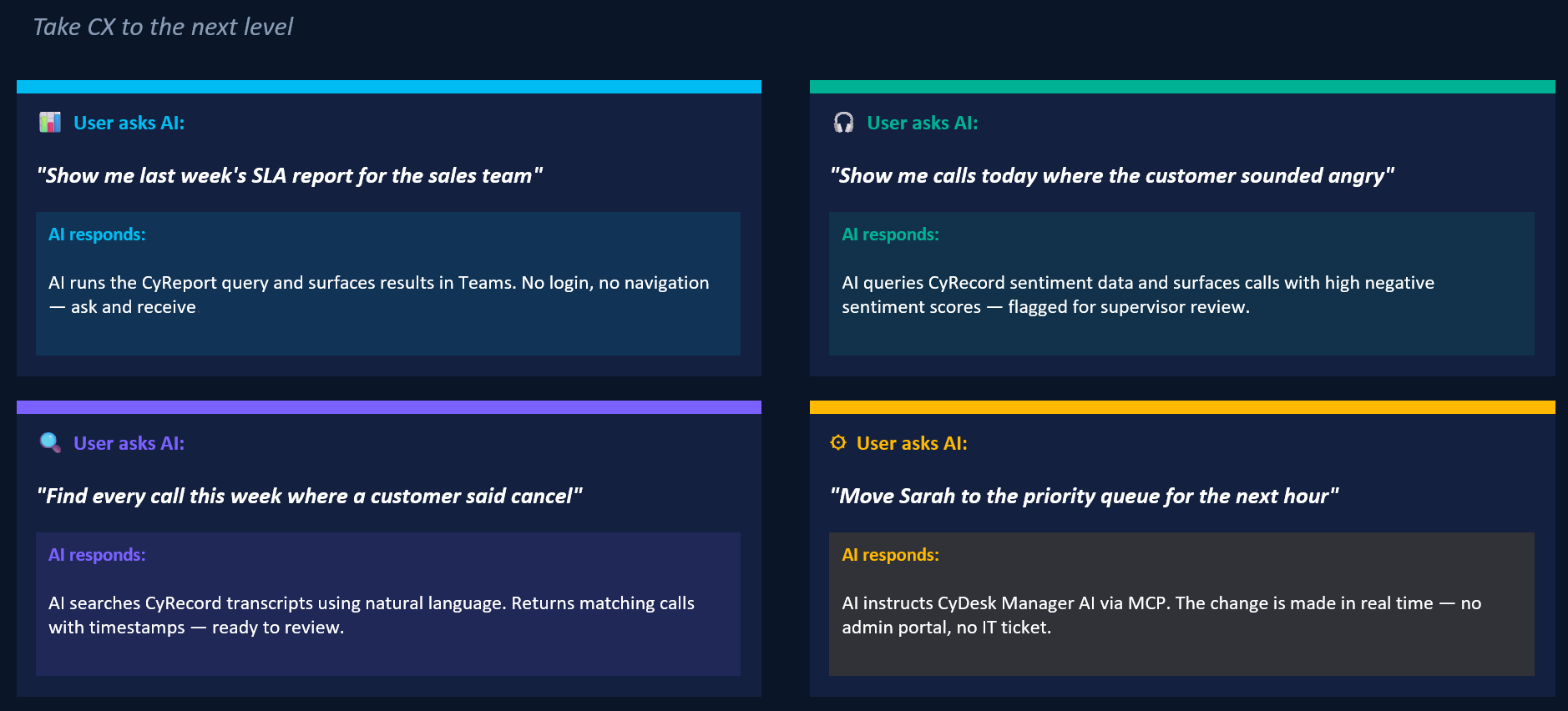 Take CX to the next level

User asks AI:

"Show me last week's SLA report for the sales team"

AI responds:

AI runs the CyReport query and surfaces results in Teams. No login, no navigation — ask and receive

User asks AI:

"Show me calls today where the customer sounded angry"

AI responds:

AI queries CyRecord sentiment data and surfaces calls with high negative sentiment scores — flagged for supervisor review.

User asks AI:

"Find every call this week where a customer said cancel"

AI responds:

AI searches CyRecord transcripts using natural language. Returns matching calls with timestamps — ready to review.

User asks AI:

"Move Sarah to the priority queue for the next hour"

AI responds:

AI instructs CyDesk Manager AI via MCP. The change is made in real time — no admin portal, no IT ticket.